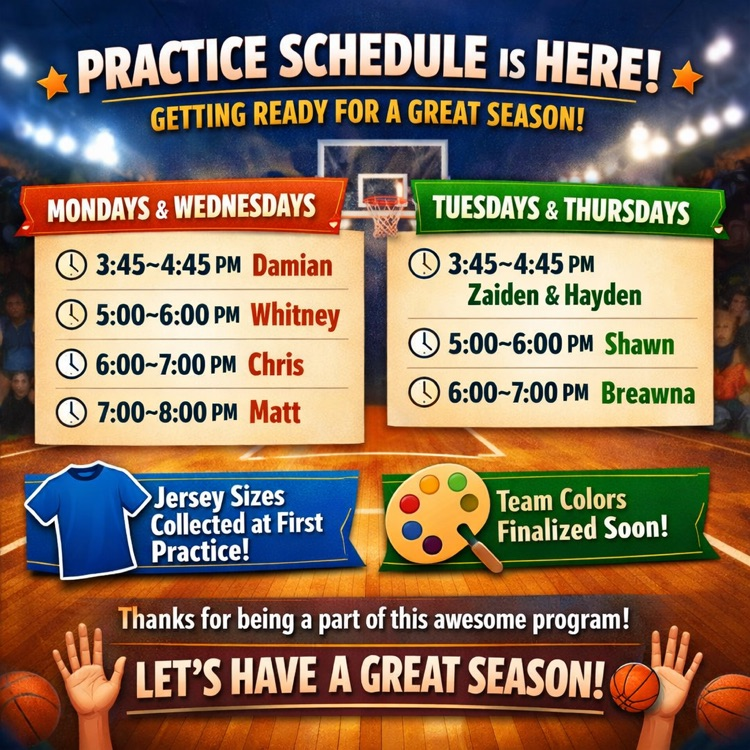 PRACTICE SCHEDULE IS HERE!
GETTING READY FOR A GREAT SEASON!

MONDAYS & WEDNESDAYS
3:45~4:45 PM Damian
5:00~6:00 PM Whitney
6:00~7:00 PM Chris
7:00~8:00 PM Matt

TUESDAYS & THURSDAYS
3:45~4:45 PM Zaiden & Hayden
5:00~6:00 PM Shawn
6:00~7:00 PM Breawna

Jersey Sizes Collected at First Practice!

Team Colors Finalized Soon!

Thanks for being a part of this awesome program!
LET'S HAVE A GREAT SEASON!